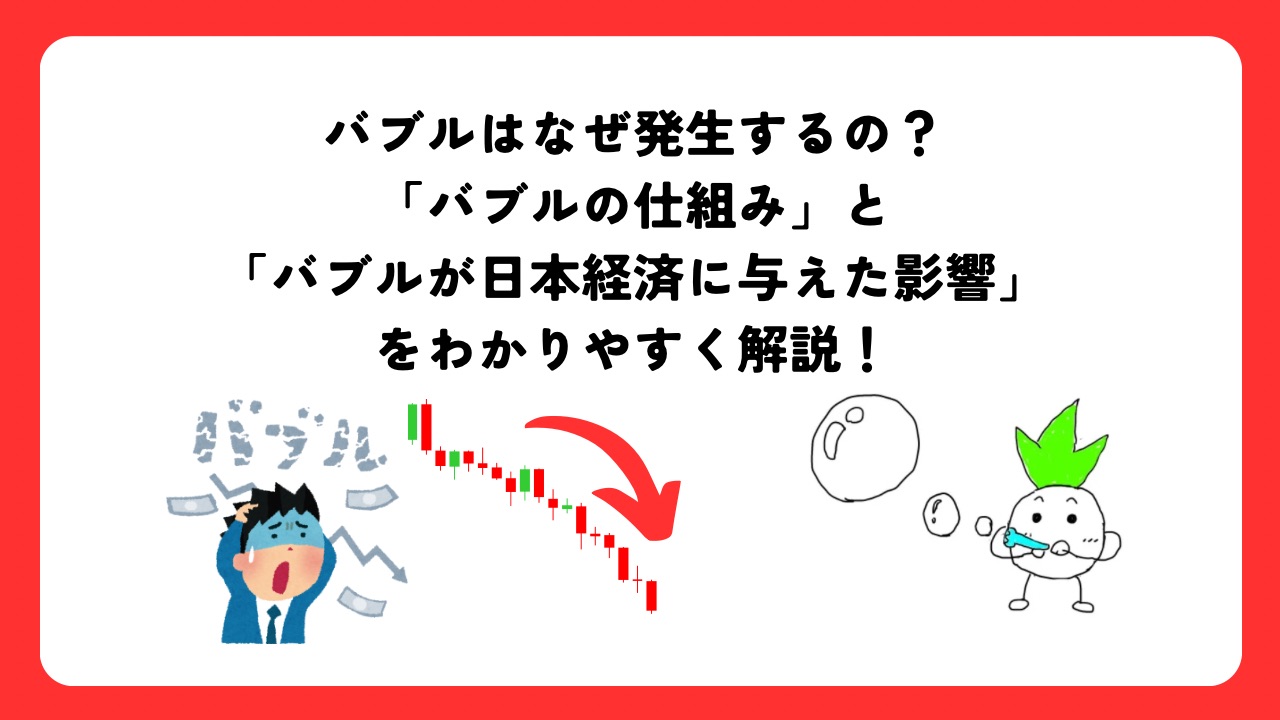 バブルはなぜ発生するの？
「バブルの仕組み」と
「バブルが日本経済に与えた影響」
をわかりやすく解説！

バブル